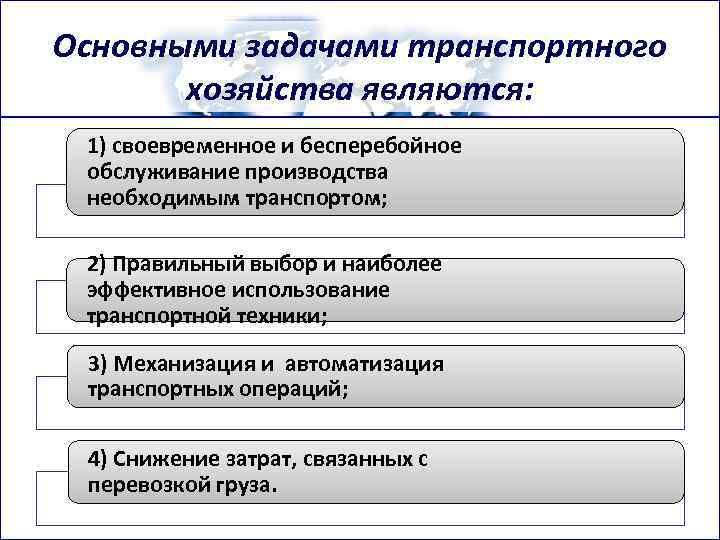 Основными задачами транспортного хозяйства являются:

1) своевременное и бесперебойное обслуживание производства необходимым транспортом;

2) Правильный выбор и наиболее эффективное использование транспортной техники;

3) Механизация и автоматизация транспортных операций;

4) Снижение затрат, связанных с перевозкой груза.